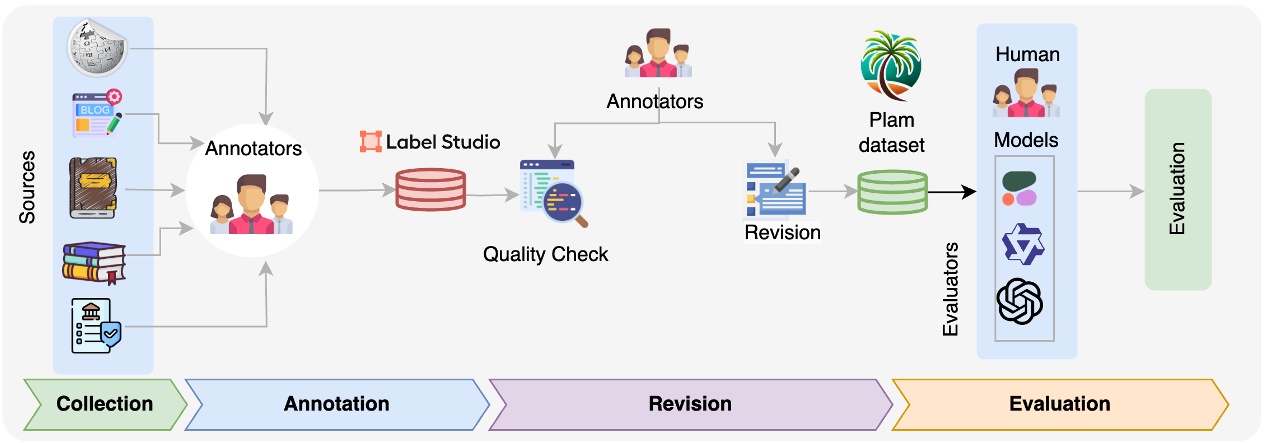 Sources

BLOG

Annotators

Label Studio

Annotators

Quality Check

Revision

Plam dataset

Evaluators

Human

Models

Evaluation

Collection

Annotation

Revision

Evaluation